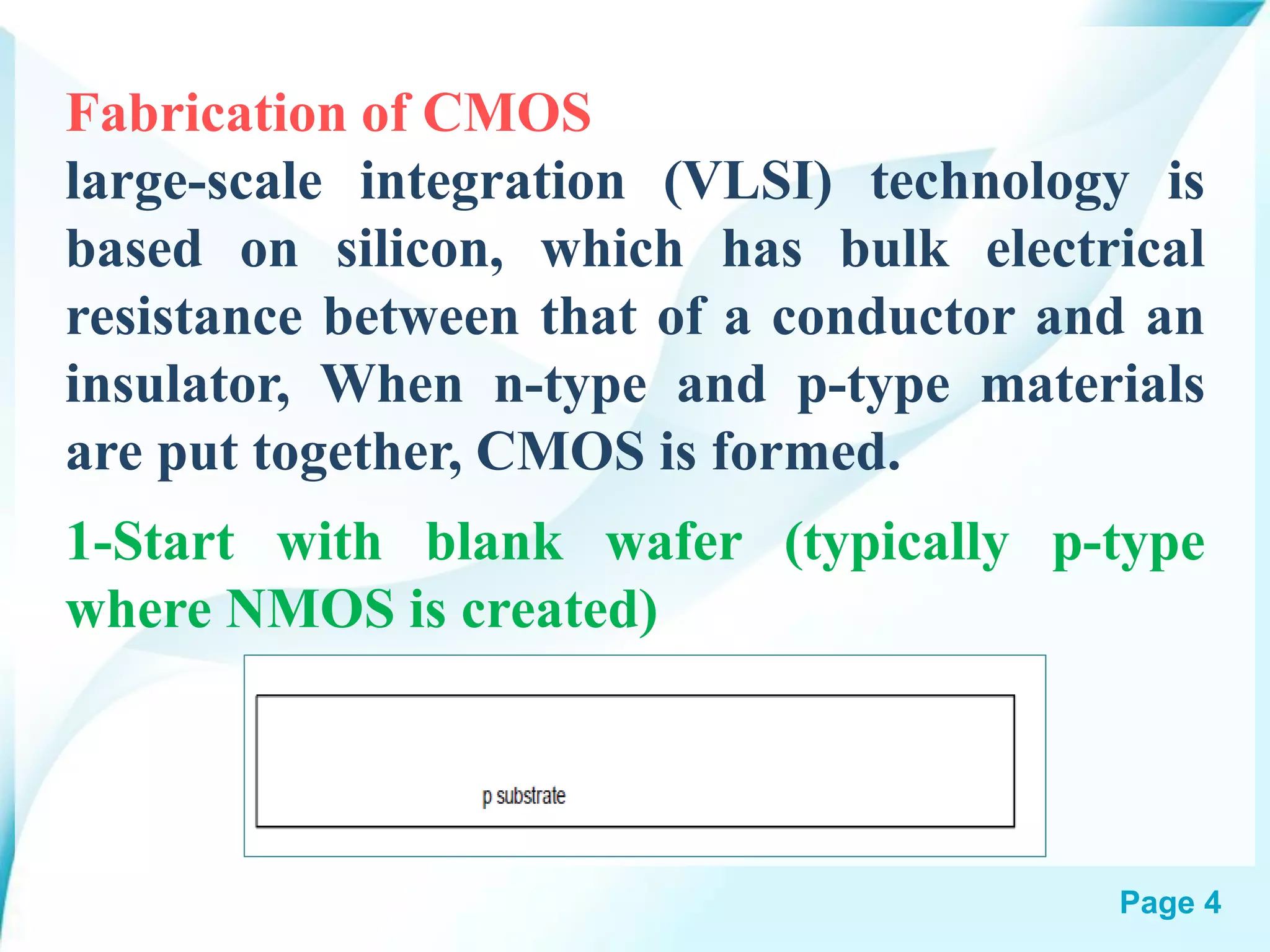 Fabrication of CMOS

large-scale integration (VLSI) technology is based on silicon, which has bulk electrical resistance between that of a conductor and an insulator, When n-type and p-type materials are put together, CMOS is formed.

1-Start with blank wafer (typically p-type where NMOS is created)

p substrate

Page 4